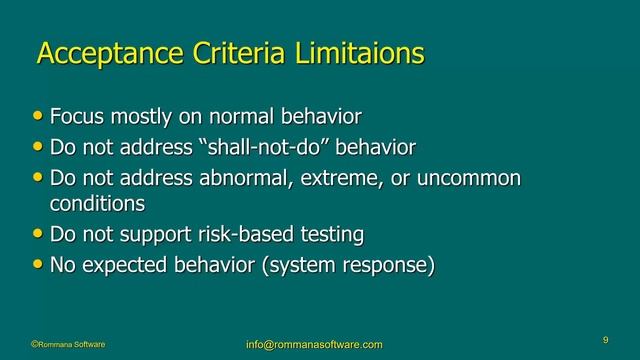 Acceptance Criteria Limitaions

• Focus mostly on normal behavior
• Do not address “shall-not-do” behavior
• Do not address abnormal, extreme, or uncommon conditions
• Do not support risk-based testing
• No expected behavior (system response)

©Rommana Software

info@rommanasoftware.com

9